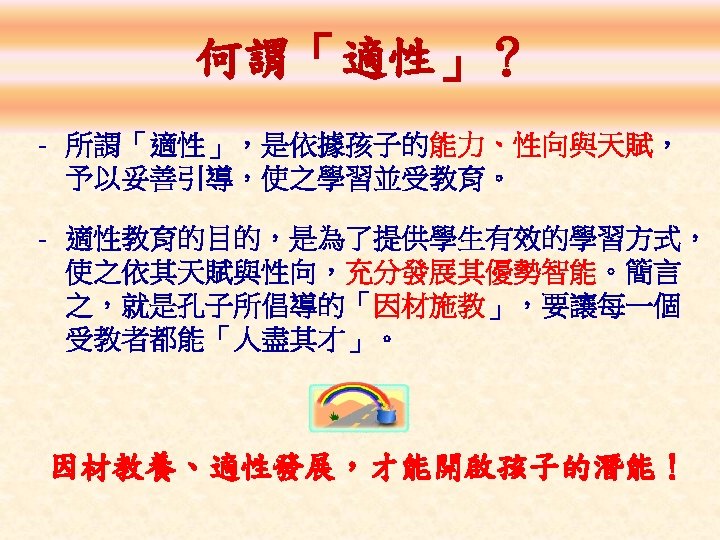 何謂「適性」？

- 所謂「適性」，是依據孩子的能力、性向與天賦，予以妥善引導，使之學習並受教育。

- 適性教育的目的，是為了提供學生有效的學習方式，使之依其天賦與性向，充分發展其優勢智能。簡言之，就是孔子所倡導的「因材施教」，要讓每一個受教者都能「人盡其才」。

因材教養、適性發展，才能開啟孩子的潛能！